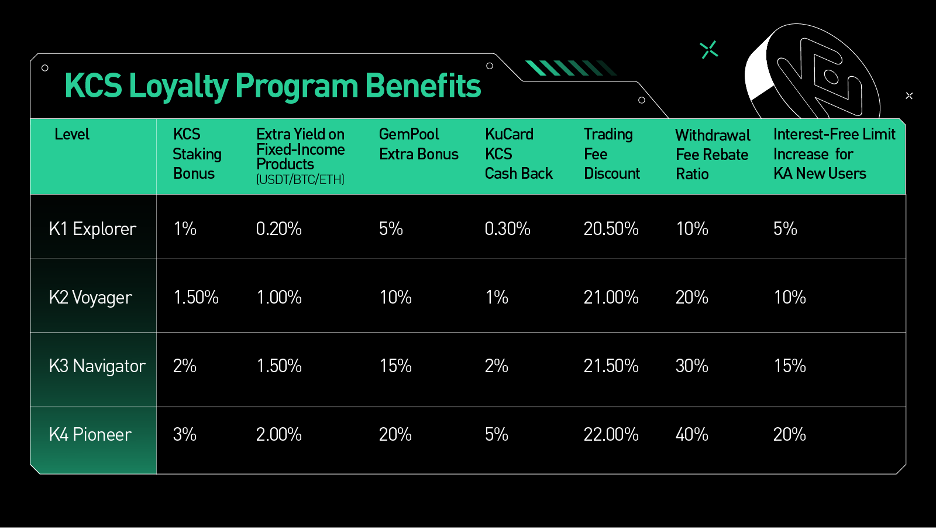 KCS Loyalty Program Benefits

| Level | KCS Staking Bonus | Extra Yield on Fixed-Income Products (USDT/BTC/ETH) | GemPool Extra Bonus | KuCard KCS Cash Back | Trading Fee Discount | Withdrawal Fee Rebate Ratio | Interest-Free Limit Increase for KA New Users |
|---|---|---|---|---|---|---|---|
| K1 Explorer | 1% | 0.20% | 5% | 0.30% | 20.50% | 10% | 5% |
| K2 Voyager | 1.50% | 1.00% | 10% | 1% | 21.00% | 20% | 10% |
| K3 Navigator | 2% | 1.50% | 15% | 2% | 21.50% | 30% | 15% |
| K4 Pioneer | 3% | 2.00% | 20% | 5% | 22.00% | 40% | 20% |